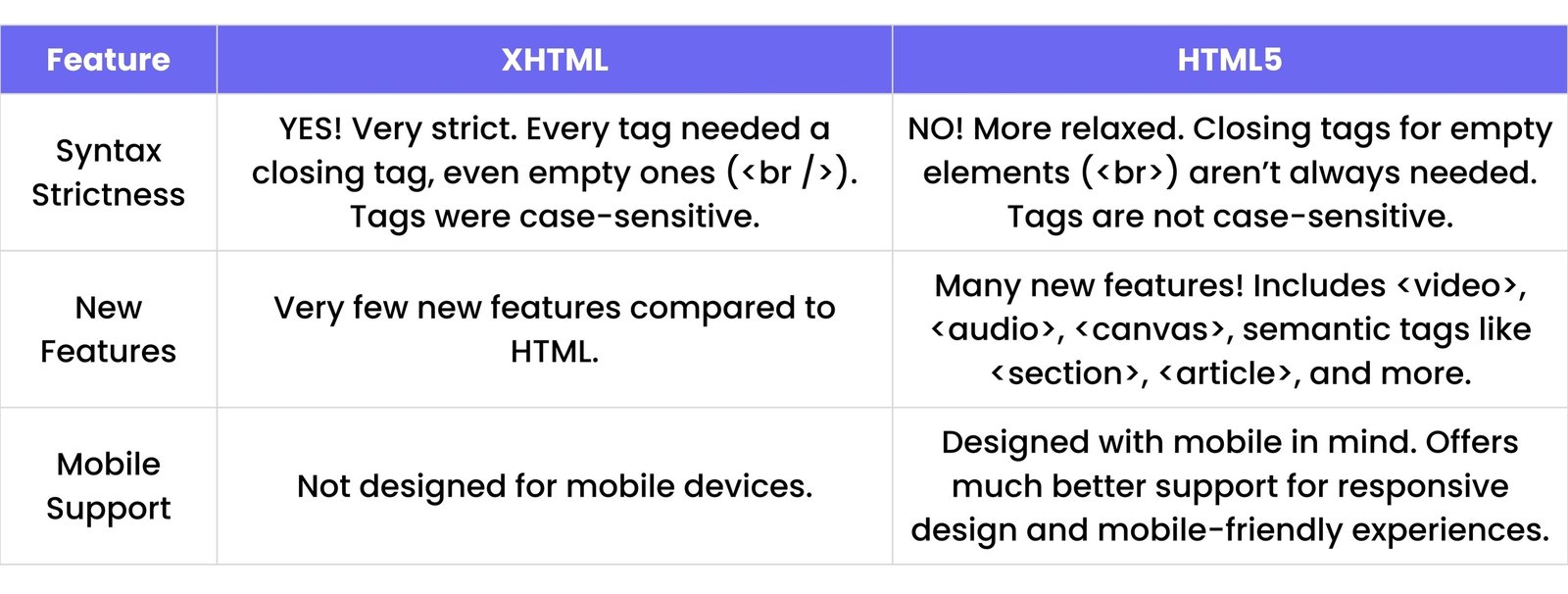 | Feature | XHTML | HTML5 |
|---|---|---|
| Syntax Strictness | YES! Very strict. Every tag needed a closing tag, even empty ones (<br />). Tags were case-sensitive. | NO! More relaxed. Closing tags for empty elements (<br>) aren't always needed. Tags are not case-sensitive. |
| New Features | Very few new features compared to HTML. | Many new features! Includes <video>, <audio>, <canvas>, semantic tags like <section>, <article>, and more. |
| Mobile Support | Not designed for mobile devices. | Designed with mobile in mind. Offers much better support for responsive design and mobile-friendly experiences. |